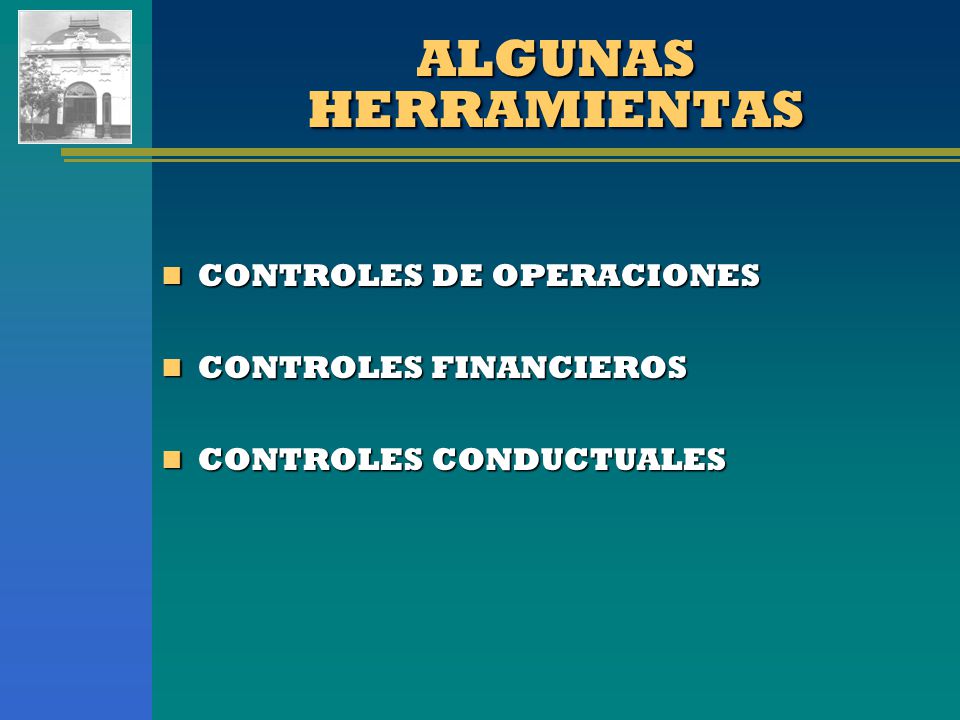 ALGUNAS HERRAMIENTAS

- CONTROLES DE OPERACIONES
- CONTROLES FINANCIEROS
- CONTROLES CONDUCTUALES